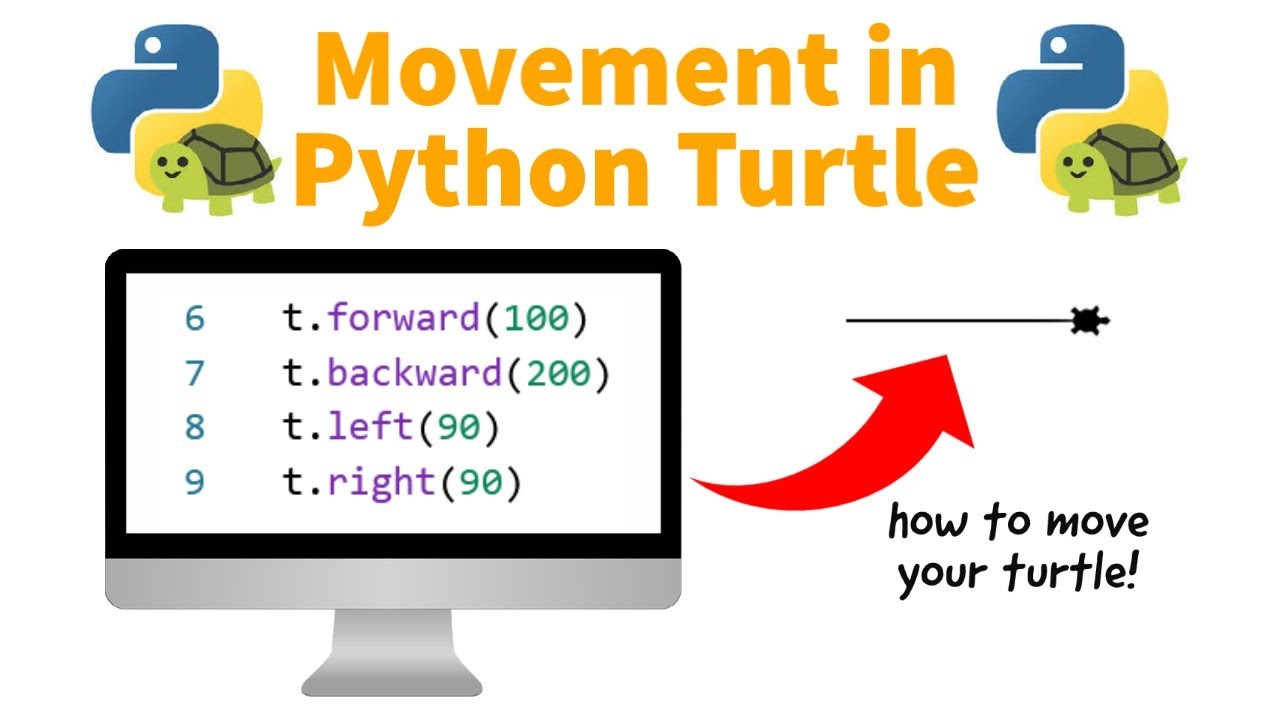 Movement in Python Turtle

6 t.forward(100)
7 t.backward(200)
8 t.left(90)
9 t.right(90)

how to move your turtle!